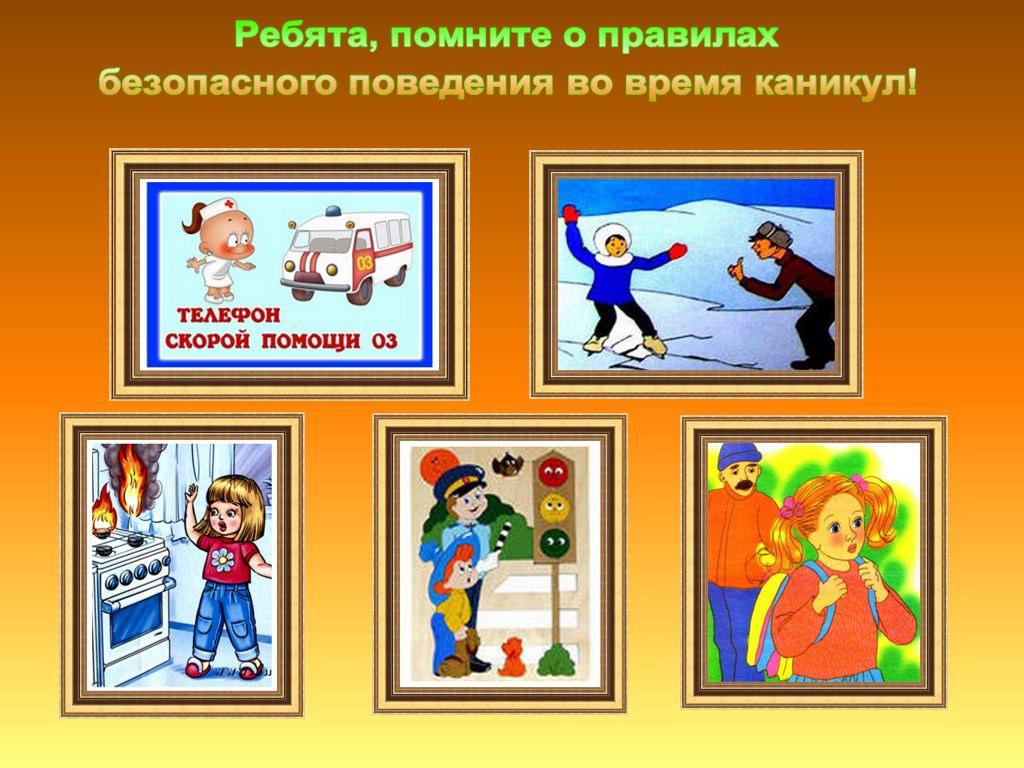 Ребята, помните о правилах
безопасного поведения во время каникул!

03

ТЕЛЕФОН
СКОРОЙ ПОМОЩИ 03